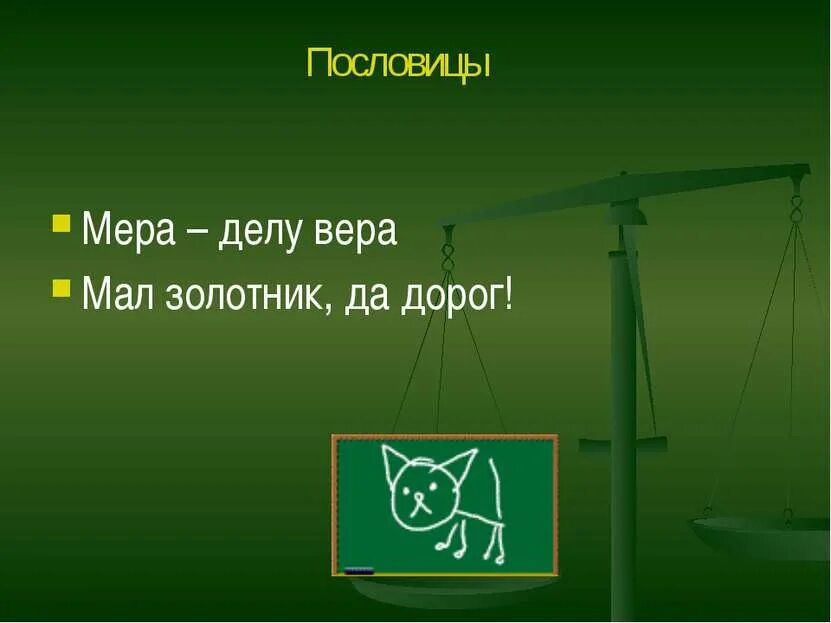 Пословицы

Мера – делу вера
Мал золотник, да дорог!